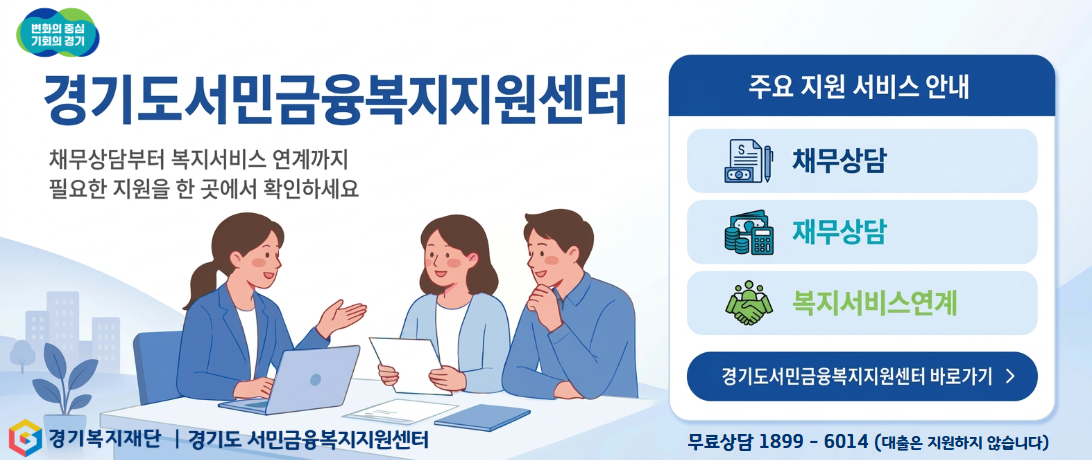 변화의 중심
기회의 경기

경기도서민금융복지지원센터

채무상담부터 복지서비스 연계까지
필요한 지원을 한 곳에서 확인하세요

주요 지원 서비스 안내

채무상담

재무상담

복지서비스연계

경기도서민금융복지지원센터 바로가기 >

경기복지재단 | 경기도 서민금융복지지원센터

무료상담 1899 - 6014 (대출은 지원하지 않습니다)